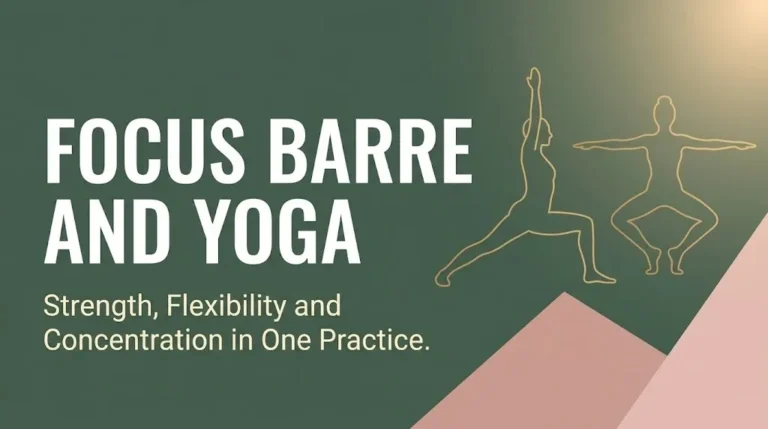 FOCUS BARRE AND YOGA

Strength, Flexibility and Concentration in One Practice.